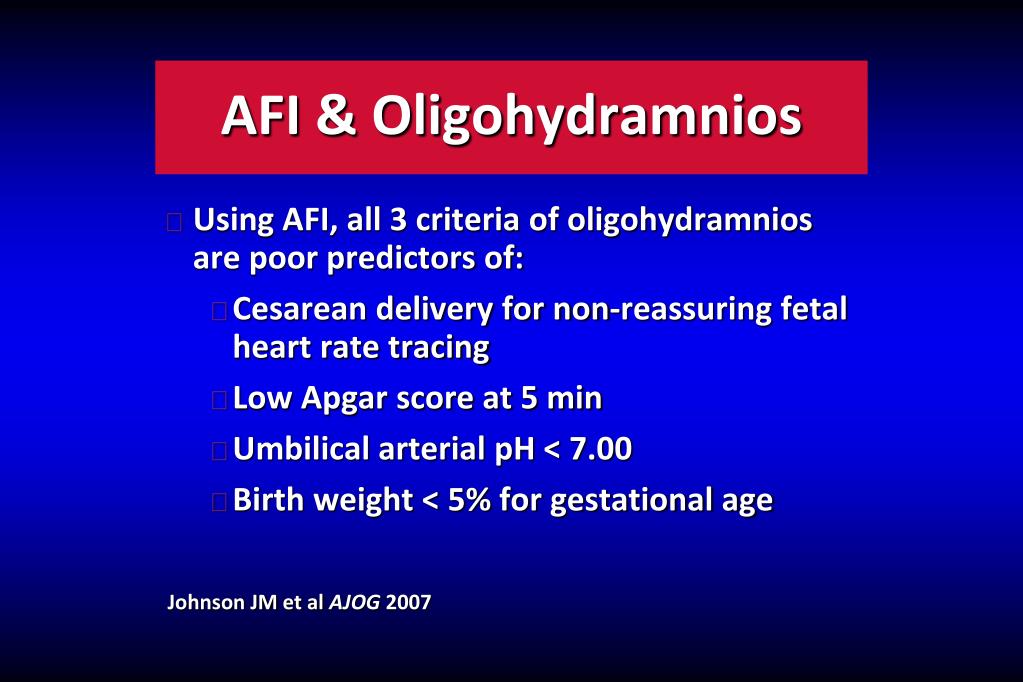 AFI & Oligohydramnios

Using AFI, all 3 criteria of oligohydramnios are poor predictors of:

Cesarean delivery for non-reassuring fetal heart rate tracing

Low Apgar score at 5 min

Umbilical arterial pH < 7.00

Birth weight < 5% for gestational age

Johnson JM et al AJOG 2007